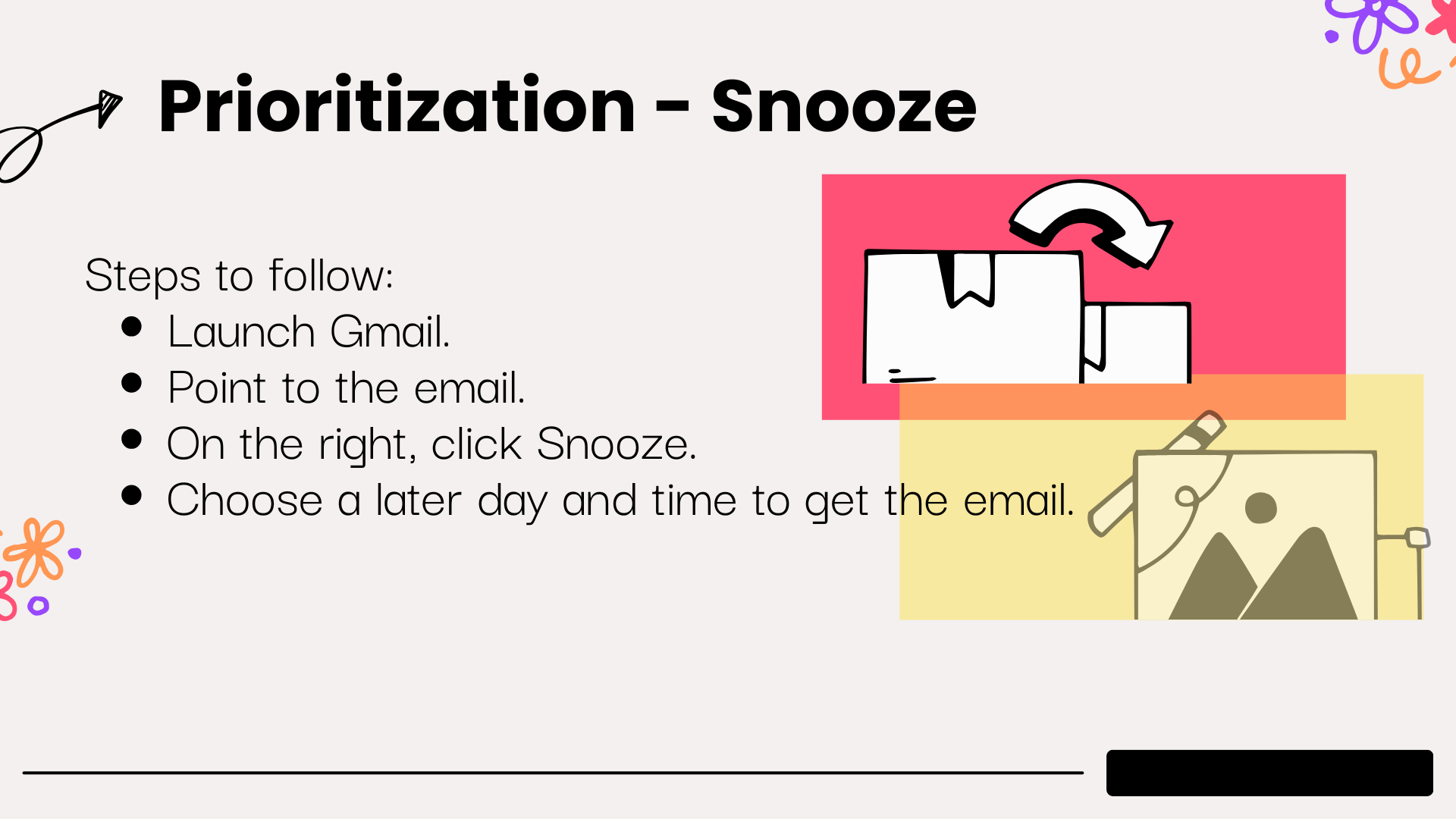 Prioritization - Snooze

Steps to follow:

- Launch Gmail.
- Point to the email.
- On the right, click Snooze.
- Choose a later day and time to get the email.